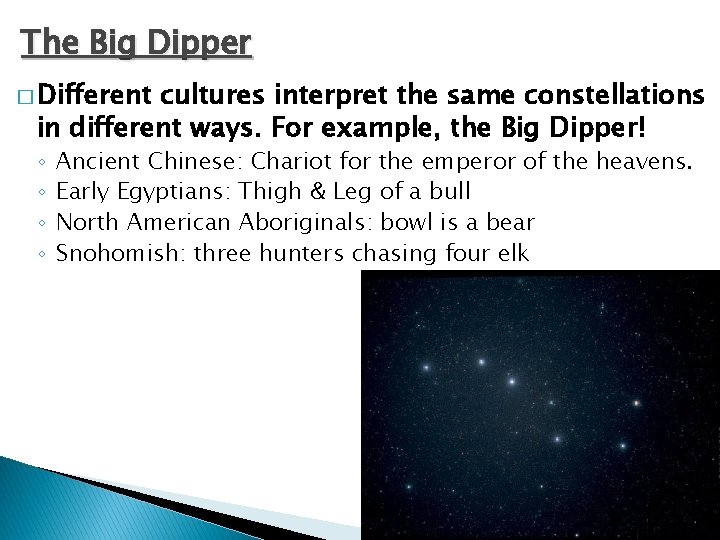 The Big Dipper

□ Different cultures interpret the same constellations in different ways. For example, the Big Dipper!
◦ Ancient Chinese: Chariot for the emperor of the heavens.
◦ Early Egyptians: Thigh & Leg of a bull
◦ North American Aboriginals: bowl is a bear
◦ Snohomish: three hunters chasing four elk